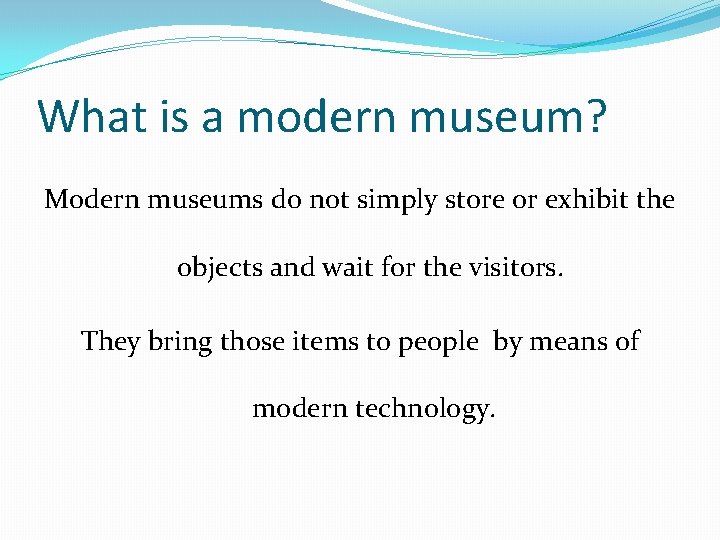 What is a modern museum?

Modern museums do not simply store or exhibit the objects and wait for the visitors.

They bring those items to people  by means of modern technology.